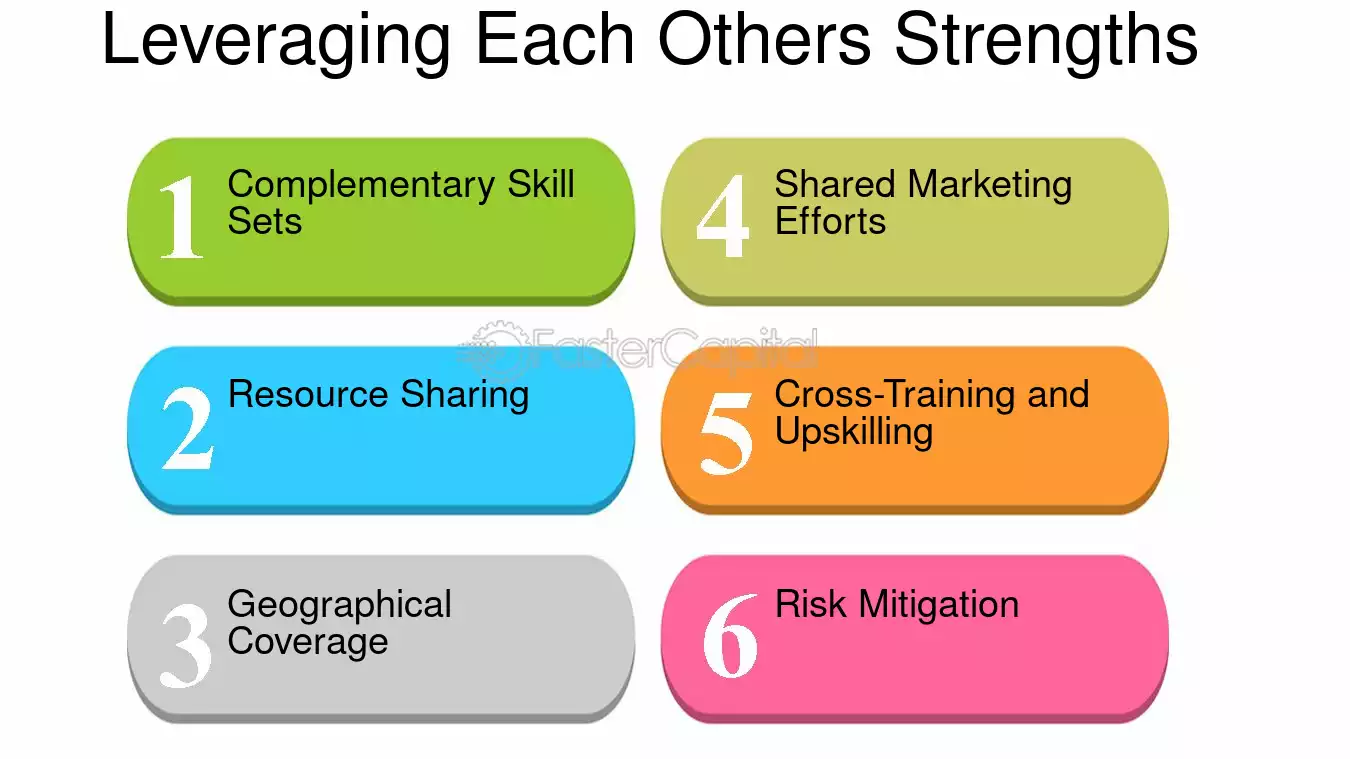 Leveraging Each Others Strengths

1 Complementary Skill Sets

2 Resource Sharing

3 Geographical Coverage

4 Shared Marketing Efforts

5 Cross-Training and Upskilling

6 Risk Mitigation

FasterCapital